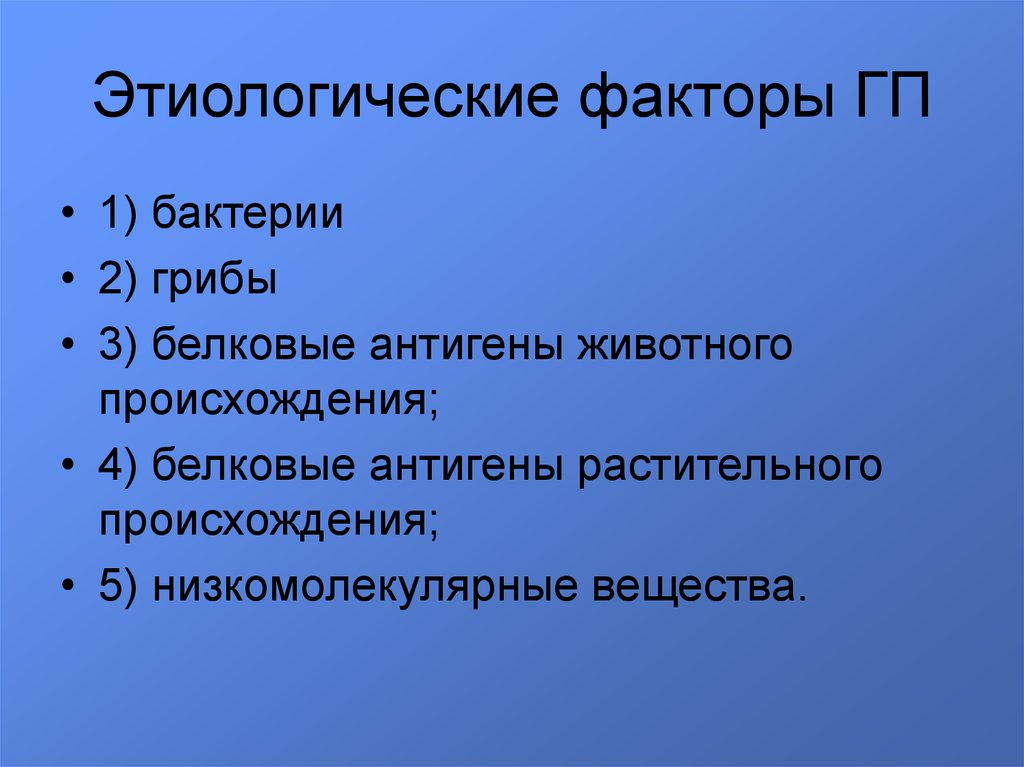 Этиологические факторы ГП

• 1) бактерии
• 2) грибы
• 3) белковые антигены животного происхождения;
• 4) белковые антигены растительного происхождения;
• 5) низкомолекулярные вещества.